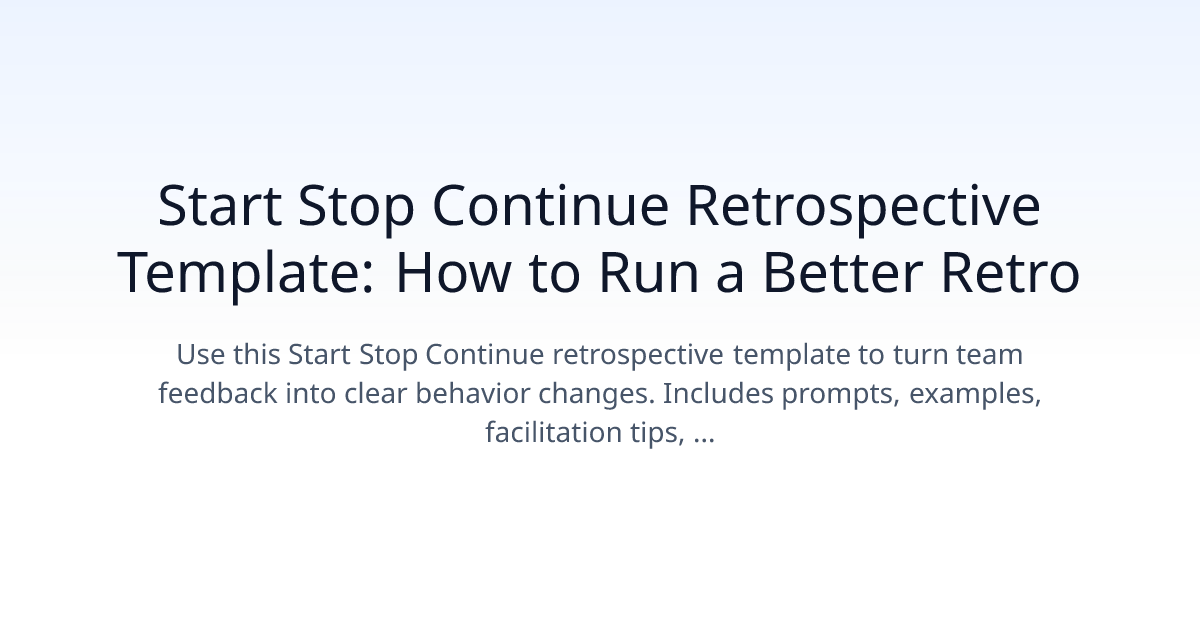 Start Stop Continue Retrospective Template: How to Run a Better Retro

Use this Start Stop Continue retrospective template to turn team feedback into clear behavior changes. Includes prompts, examples, facilitation tips, ...